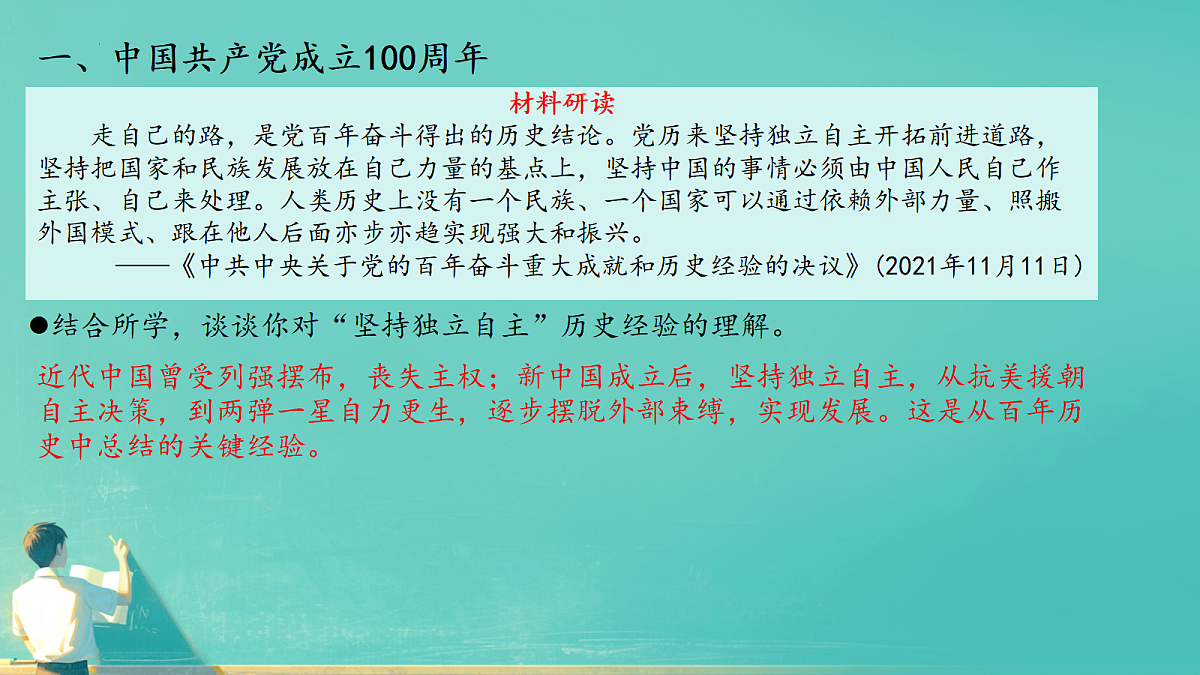 一、中国共产党成立100周年

材料研读

走自己的路，是党百年奋斗得出的历史结论。党历来坚持独立自主开拓前进道路，坚持把国家和民族发展放在自己力量的基点上，坚持中国的事情必须由中国人民自己作主张、自己来处理。人类历史上没有一个民族、一个国家可以通过依赖外部力量、照搬外国模式、跟在他人后面亦步亦趋实现强大和振兴。

——《中共中央关于党的百年奋斗重大成就和历史经验的决议》(2021年11月11日)

●结合所学，谈谈你对“坚持独立自主”历史经验的理解。

近代中国曾受列强摆布，丧失主权；新中国成立后，坚持独立自主，从抗美援朝自主决策，到两弹一星自力更生，逐步摆脱外部束缚，实现发展。这是从百年历史中总结的关键经验。